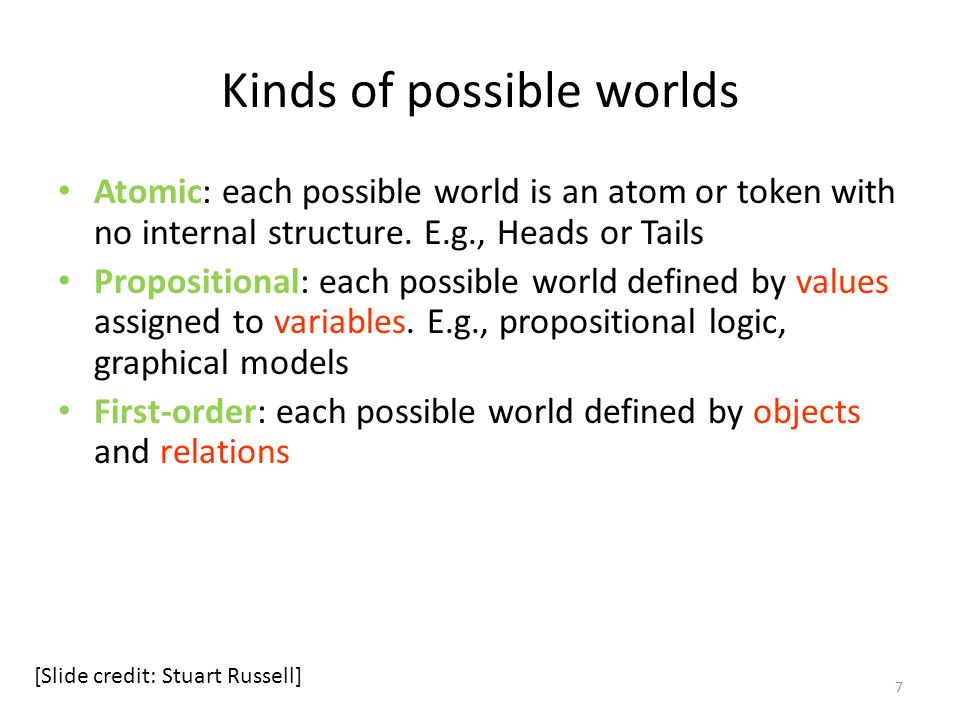 Kinds of possible worlds

• Atomic: each possible world is an atom or token with no internal structure. E.g., Heads or Tails
• Propositional: each possible world defined by values assigned to variables. E.g., propositional logic, graphical models
• First-order: each possible world defined by objects and relations

[Slide credit: Stuart Russell]

7